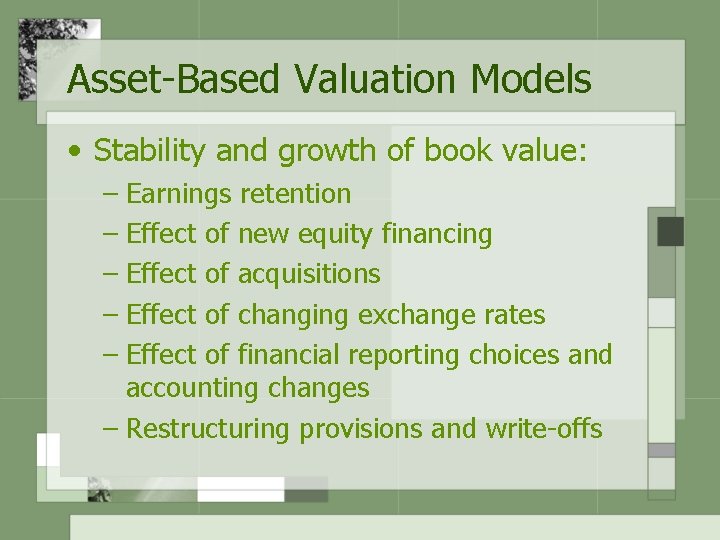 Asset-Based Valuation Models

• Stability and growth of book value:
– Earnings retention
– Effect of new equity financing
– Effect of acquisitions
– Effect of changing exchange rates
– Effect of financial reporting choices and accounting changes
– Restructuring provisions and write-offs